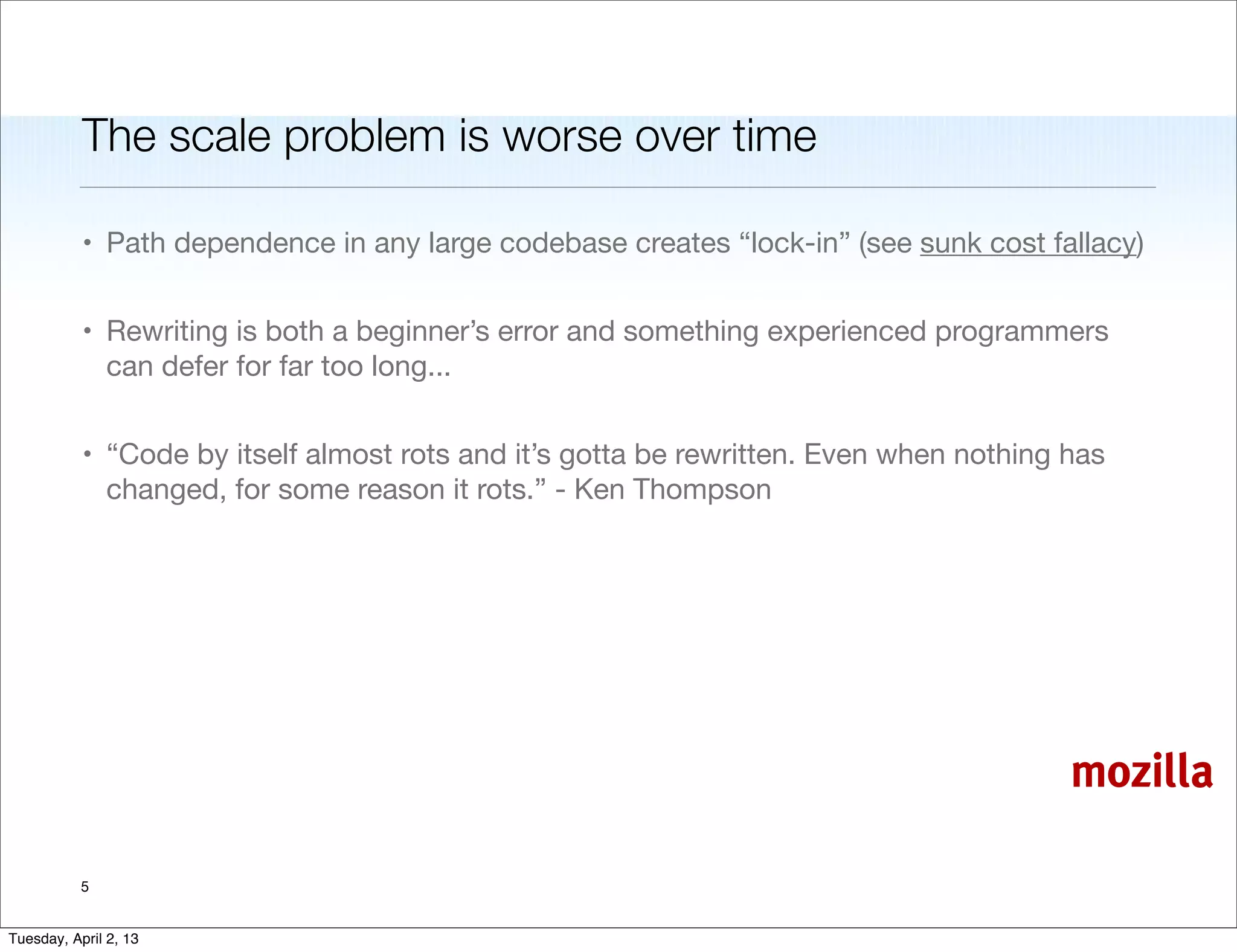 The scale problem is worse over time

• Path dependence in any large codebase creates “lock-in” (see sunk cost fallacy)

• Rewriting is both a beginner’s error and something experienced programmers can defer for far too long...

• “Code by itself almost rots and it’s gotta be rewritten. Even when nothing has changed, for some reason it rots.” - Ken Thompson

mozilla

5

Tuesday, April 2, 13